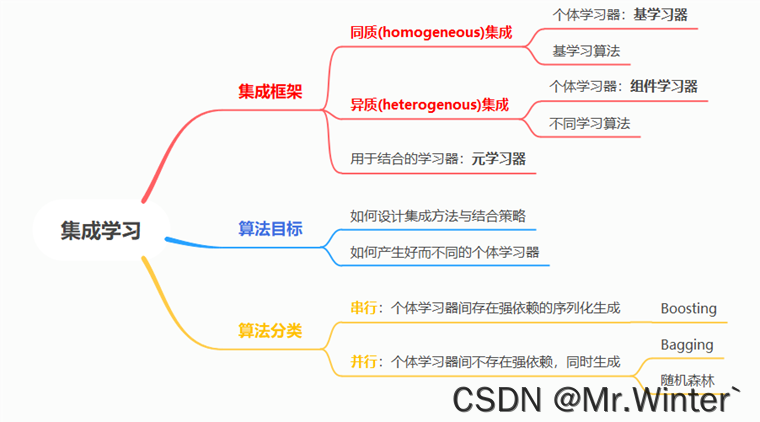 集成学习

集成框架

同质(homogeneous)集成

个体学习器：基学习器

基学习算法

异质(heterogenous)集成

个体学习器：组件学习器

不同学习算法

用于结合的学习器：元学习器

算法目标

如何设计集成方法与结合策略

如何产生好而不同的个体学习器

算法分类

串行：个体学习器间存在强依赖的序列化生成

Boosting

并行：个体学习器间不存在强依赖，同时生成

Bagging

随机森林

CSDN @Mr.Winter`